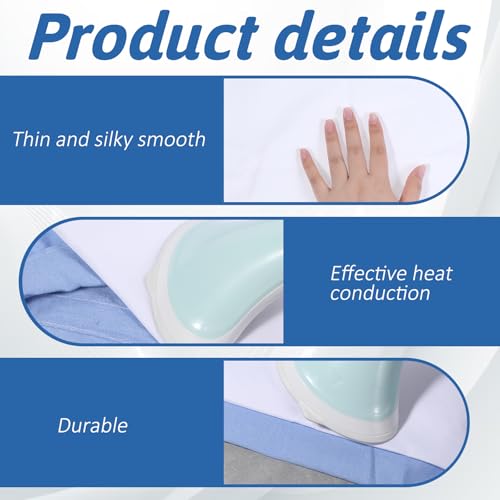 Product details

Thin and silky smooth

Effective heat conduction

Durable